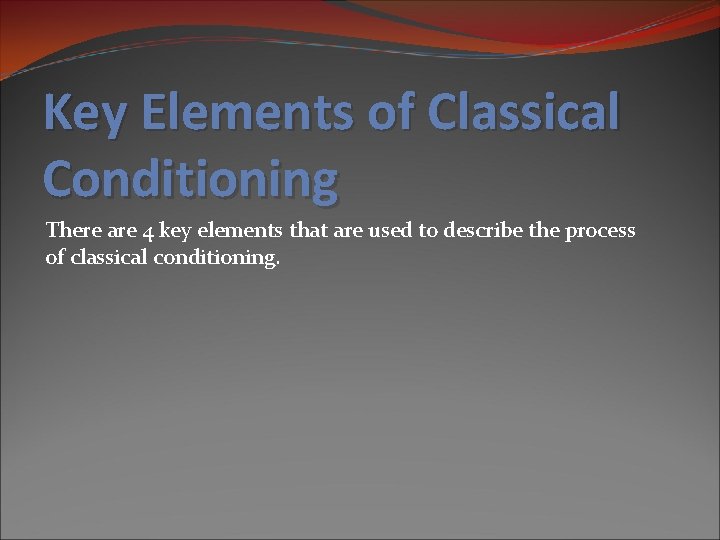 Key Elements of Classical Conditioning

There are 4 key elements that are used to describe the process of classical conditioning.